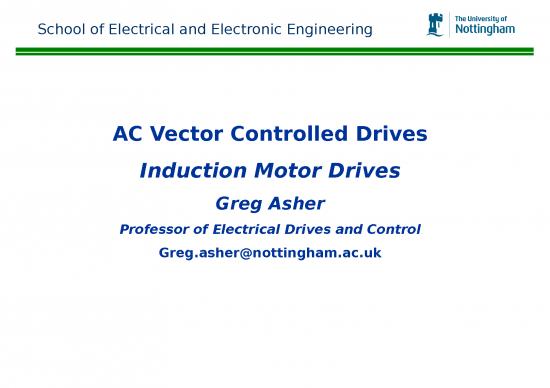 School of Electrical and Electronic Engineering

The University of Nottingham

AC Vector Controlled Drives

Induction Motor Drives

Greg Asher

Professor of Electrical Drives and Control

Greg.asher@nottingham.ac.uk